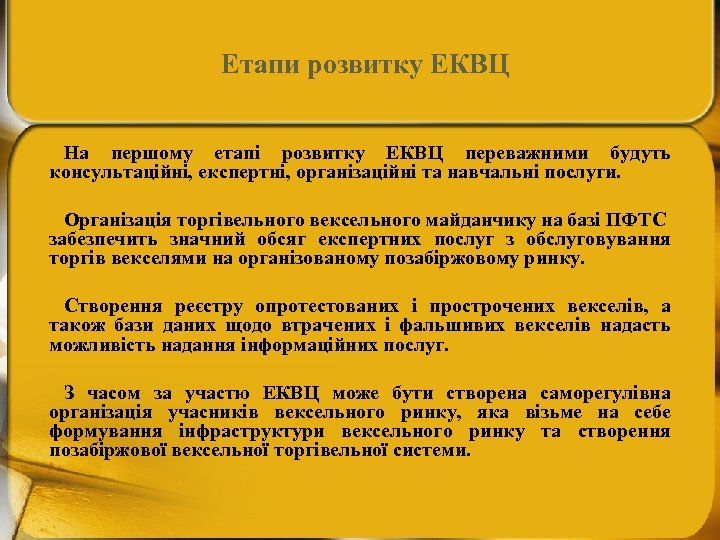 Етапи розвитку ЕКВЦ

На першому етапі розвитку ЕКВЦ переважними будуть консультаційні, експертні, організаційні та навчальні послуги.

Організація торгівельного вексельного майданчику на базі ПФТС забезпечить значний обсяг експертних послуг з обслуговування торгів векселями на організованому позабіржовому ринку.

Створення реєстру опротестованих і прострочених векселів, а також бази даних щодо втрачених і фальшивих векселів надасть можливість надання інформаційних послуг.

З часом за участю ЕКВЦ може бути створена саморегулівна організація учасників вексельного ринку, яка візьме на себе формування інфраструктури вексельного ринку та створення позабіржової вексельної торгівельної системи.